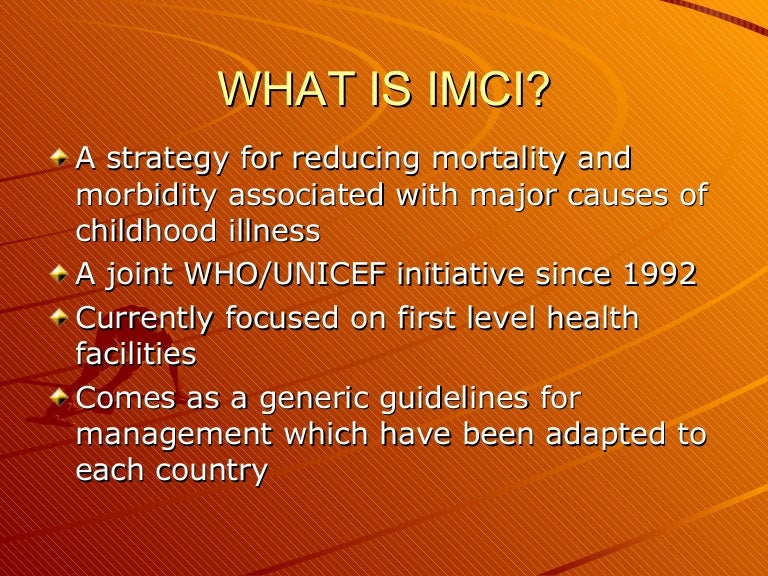 WHAT IS IMCI?

A strategy for reducing mortality and morbidity associated with major causes of childhood illness

A joint WHO/UNICEF initiative since 1992

Currently focused on first level health facilities

Comes as a generic guidelines for management which have been adapted to each country